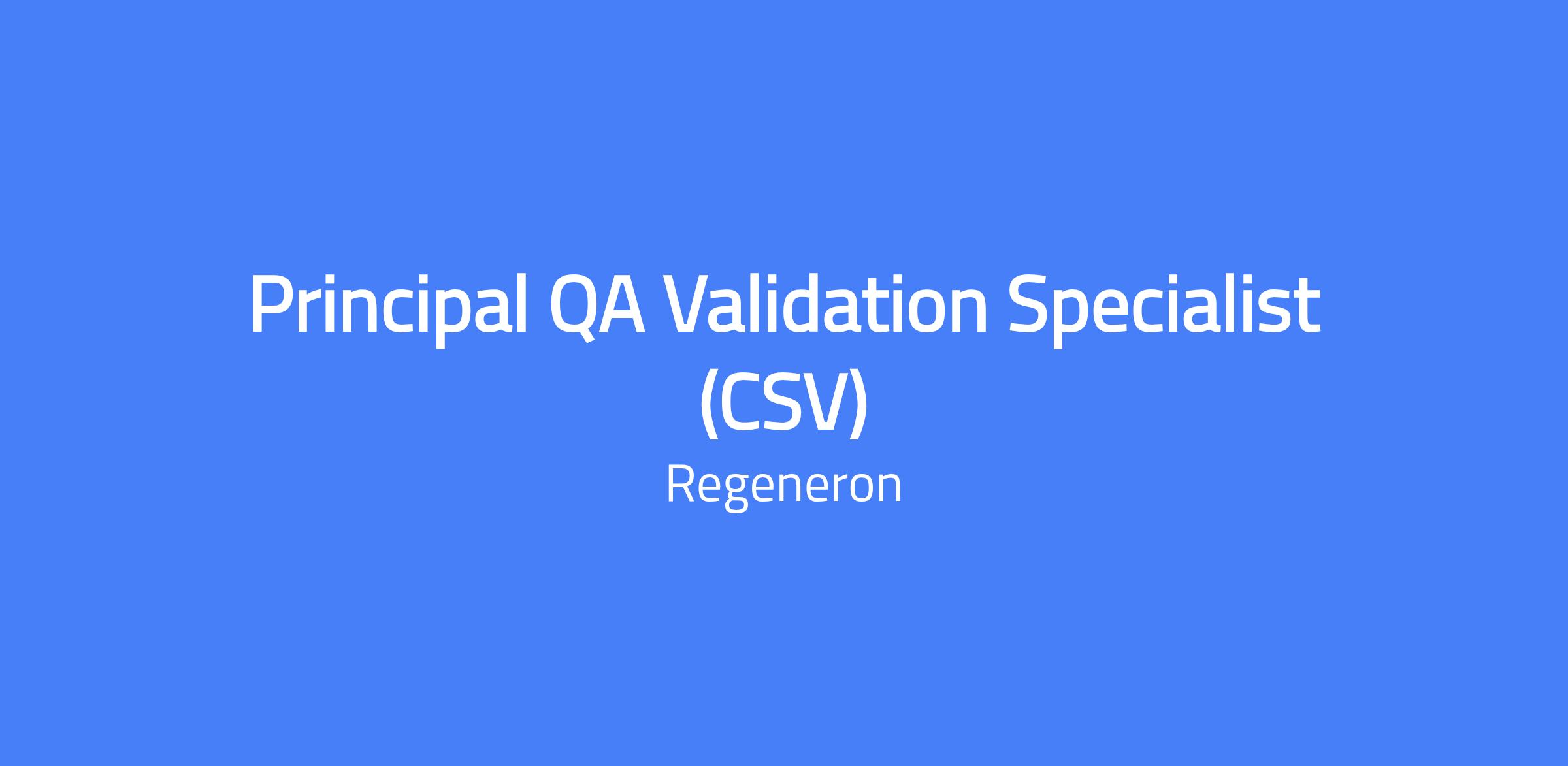 Principal QA Validation Specialist (CSV)

Regeneron